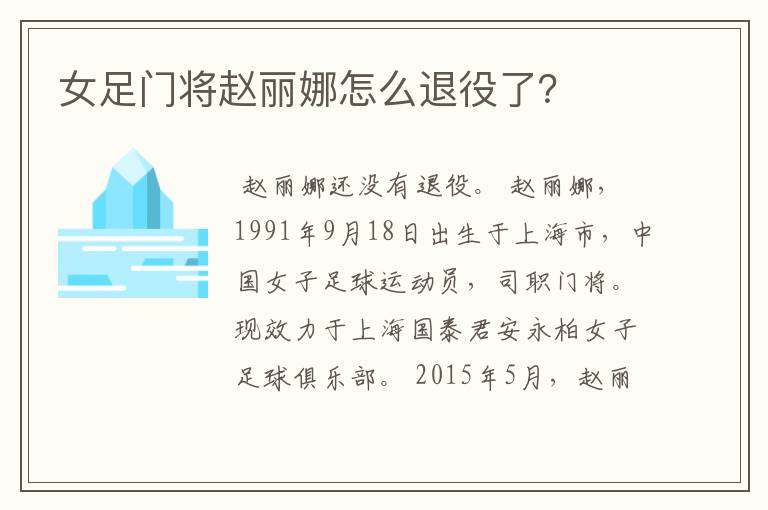 女足门将赵丽娜怎么退役了?

赵丽娜还没有退役。 赵丽娜，1991年9月18日出生于上海市，中国女子足球运动员，司职门将。现效力于上海国泰君安永柏女子足球俱乐部。 2015年5月，赵丽